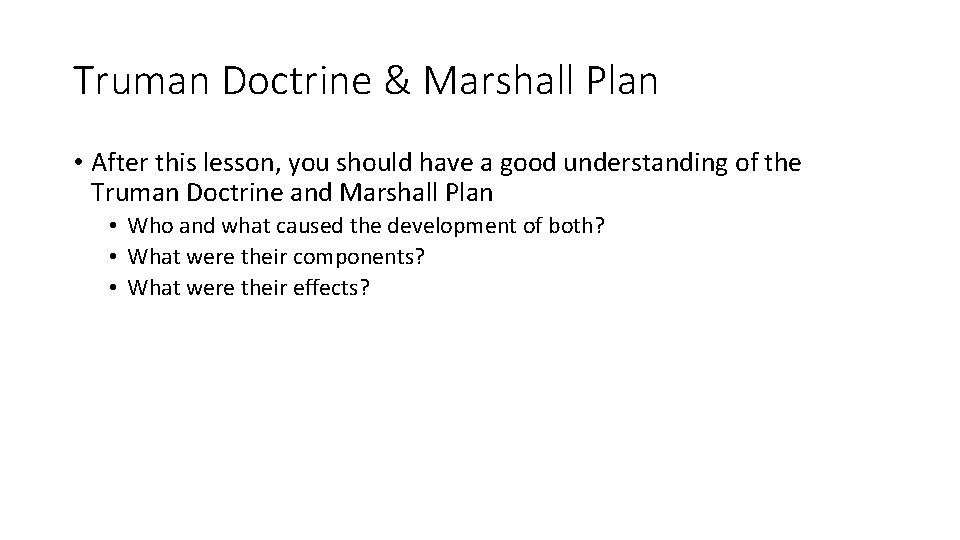 Truman Doctrine & Marshall Plan

• After this lesson, you should have a good understanding of the Truman Doctrine and Marshall Plan
  • Who and what caused the development of both?
  • What were their components?
  • What were their effects?